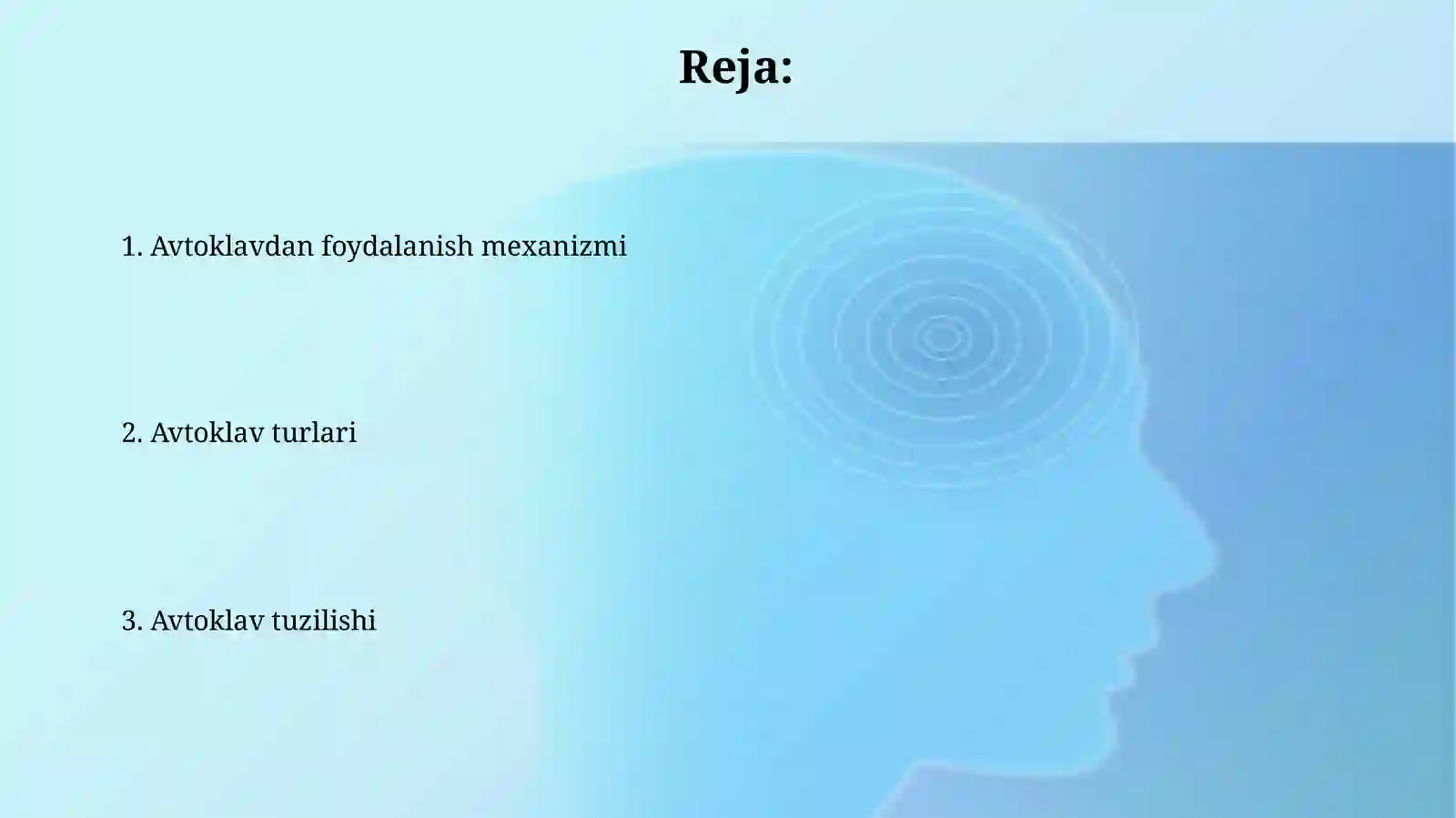 Reja:

1. Avtoklavdan foydalanish mexanizmi

2. Avtoklav turlari

3. Avtoklav tuzilishi